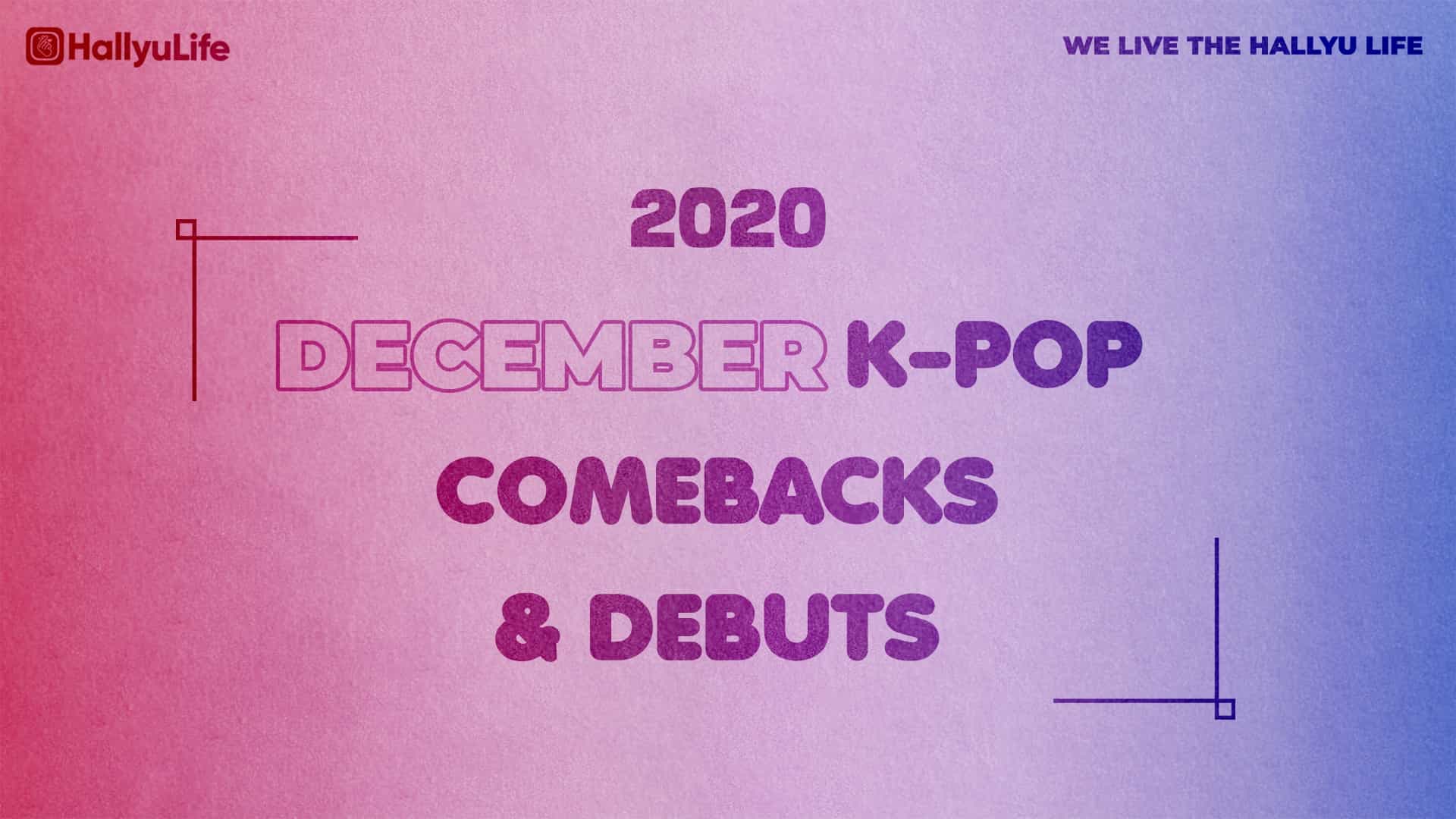 HallyuLife

WE LIVE THE HALLYU LIFE

2020
DECEMBER K-POP
COMEBACKS
& DEBUTS